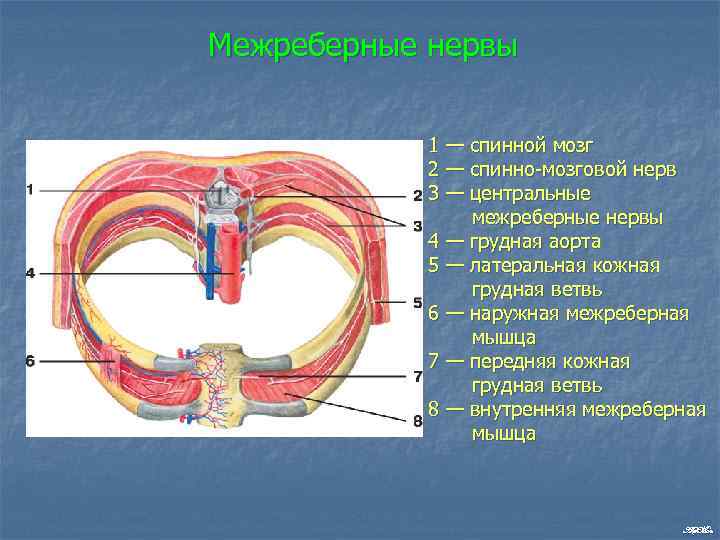 Межреберные нервы

1
2
3
4
5
6
7
8

1 — спинной мозг
2 — спинно-мозговой нерв
3 — центральные межреберные нервы
4 — грудная аорта
5 — латеральная кожная грудная ветвь
6 — наружная межреберная мышца
7 — передняя кожная грудная ветвь
8 — внутренняя межреберная мышца